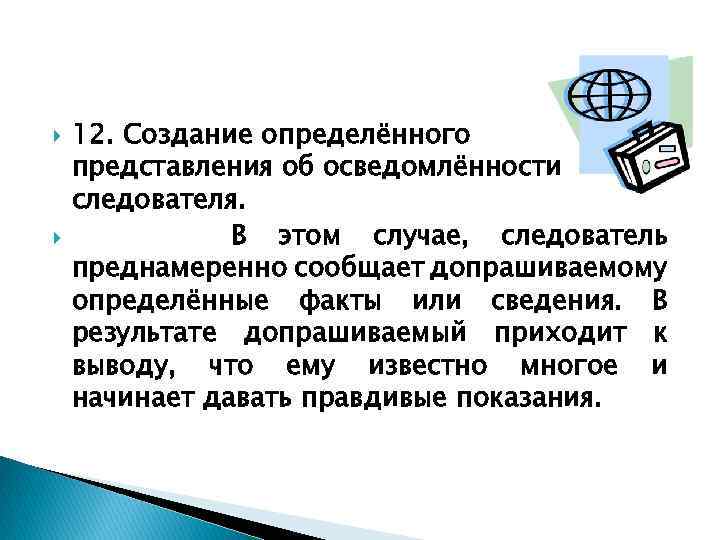 12. Создание определённого представления об осведомлённости следователя.

В этом случае, следователь преднамеренно сообщает допрашиваемому определённые факты или сведения. В результате допрашиваемый приходит к выводу, что ему известно многое и начинает давать правдивые показания.